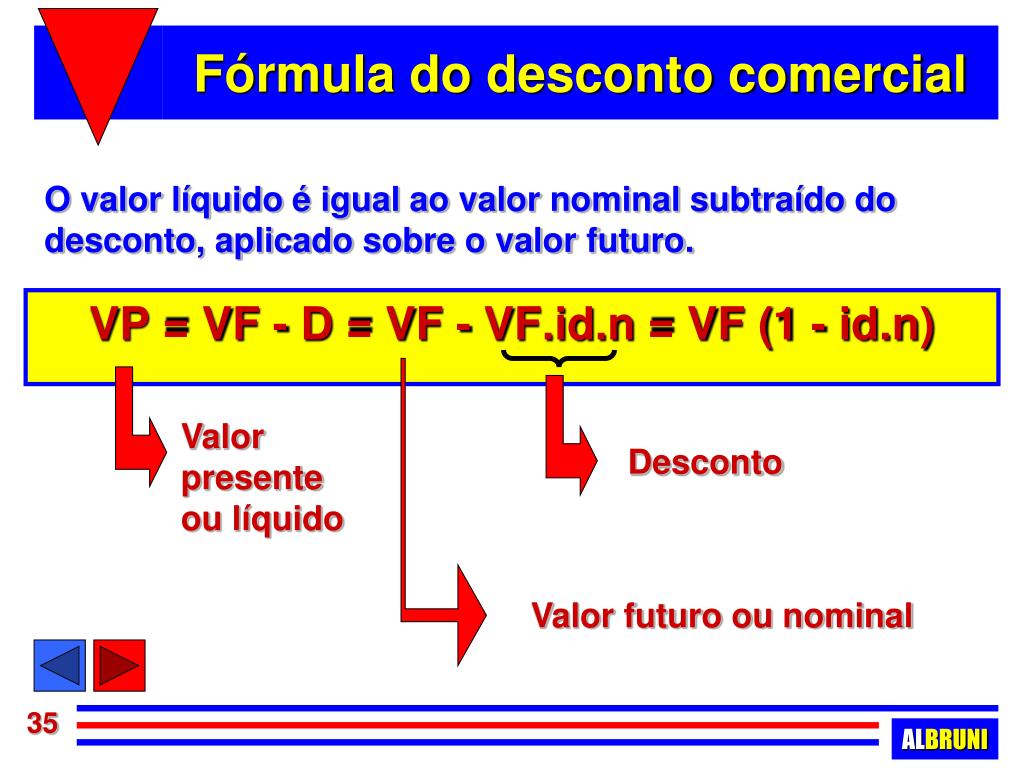 Fórmula do desconto comercial

O valor líquido é igual ao valor nominal subtraído do desconto, aplicado sobre o valor futuro.

VP = VF - D = VF - VF.id.n = VF (1 - id.n)

Valor presente ou líquido

Desconto

Valor futuro ou nominal

35

ALBRUNI